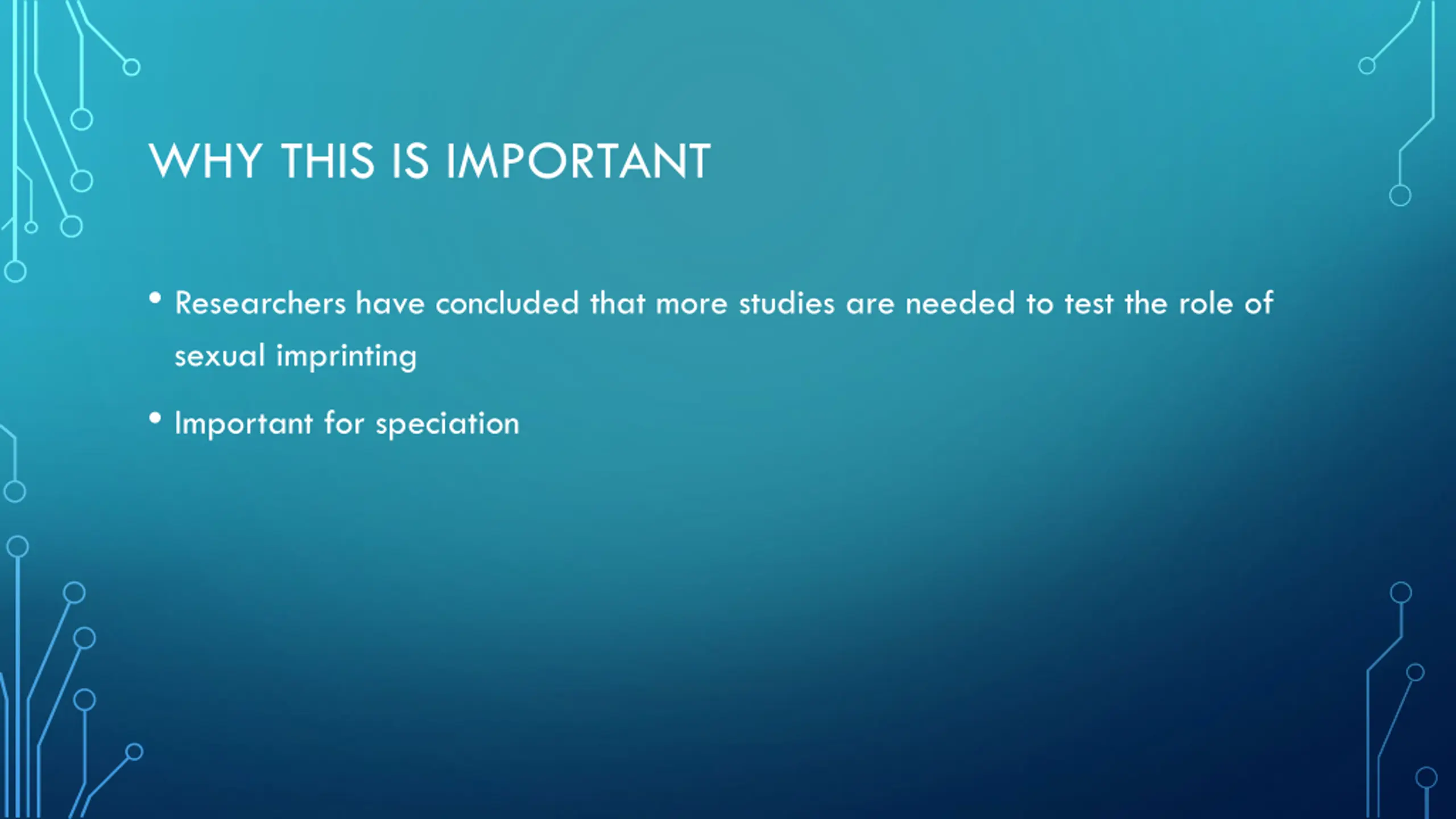 WHY THIS IS IMPORTANT

• Researchers have concluded that more studies are needed to test the role of sexual imprinting

• Important for speciation